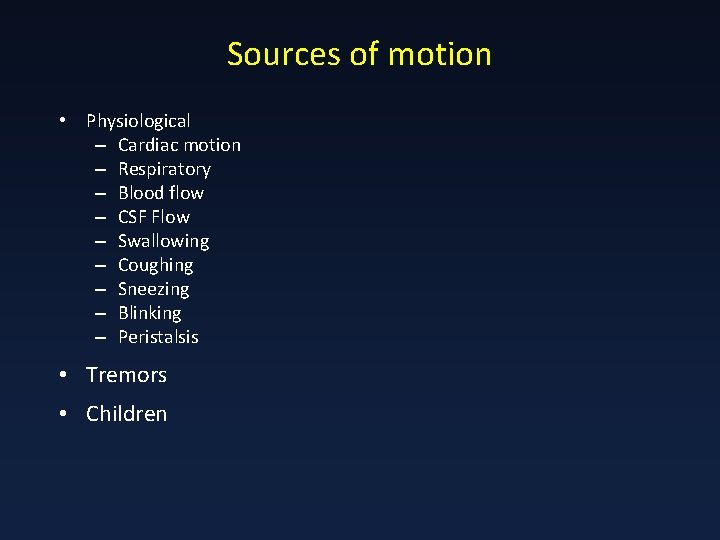 Sources of motion

• Physiological
  – Cardiac motion
  – Respiratory
  – Blood flow
  – CSF Flow
  – Swallowing
  – Coughing
  – Sneezing
  – Blinking
  – Peristalsis
• Tremors
• Children